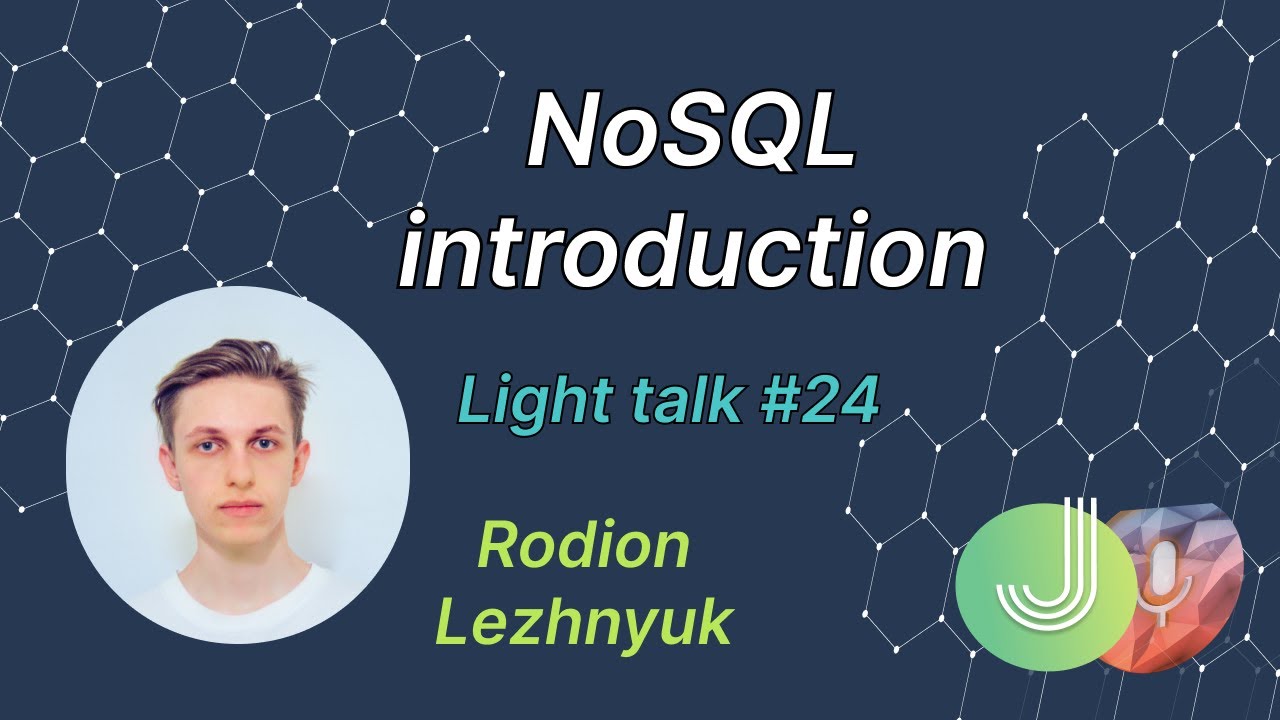 NoSQL introduction

Light talk #24

Rodion Lezhnyuk